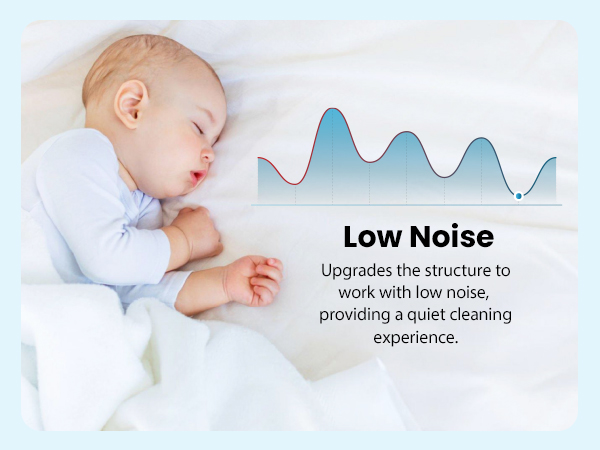 Low Noise

Upgrades the structure to work with low noise, providing a quiet cleaning experience.